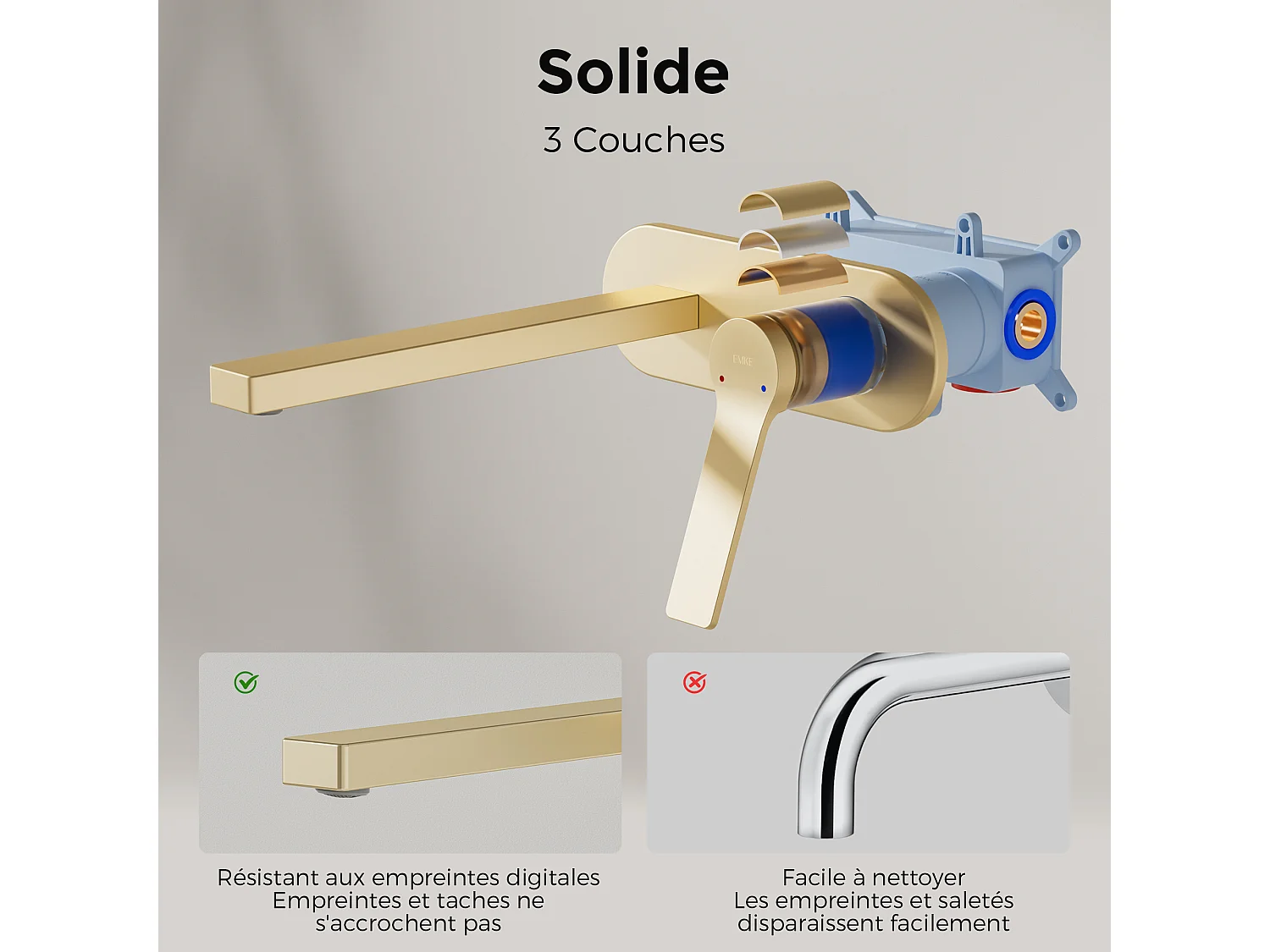 Solide

3 Couches

EMKE

Résistant aux empreintes digitales
Empreintes et taches ne s'accrochent pas

Facile à nettoyer
Les empreintes et saletés disparaissent facilement